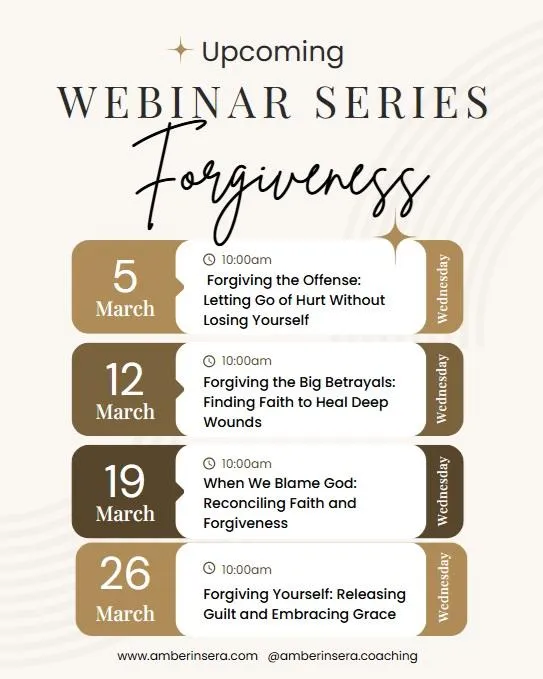 Upcoming

WEBINAR SERIES

Forgiveness

5
March

10:00am
Forgiving the Offense: Letting Go of Hurt Without Losing Yourself

Wednesday

12
March

10:00am
Forgiving the Big Betrayals: Finding Faith to Heal Deep Wounds

Wednesday

19
March

10:00am
When We Blame God: Reconciling Faith and Forgiveness

Wednesday

26
March

10:00am
Forgiving Yourself: Releasing Guilt and Embracing Grace

Wednesday

www.amberinsera.com @amberinsera.coaching